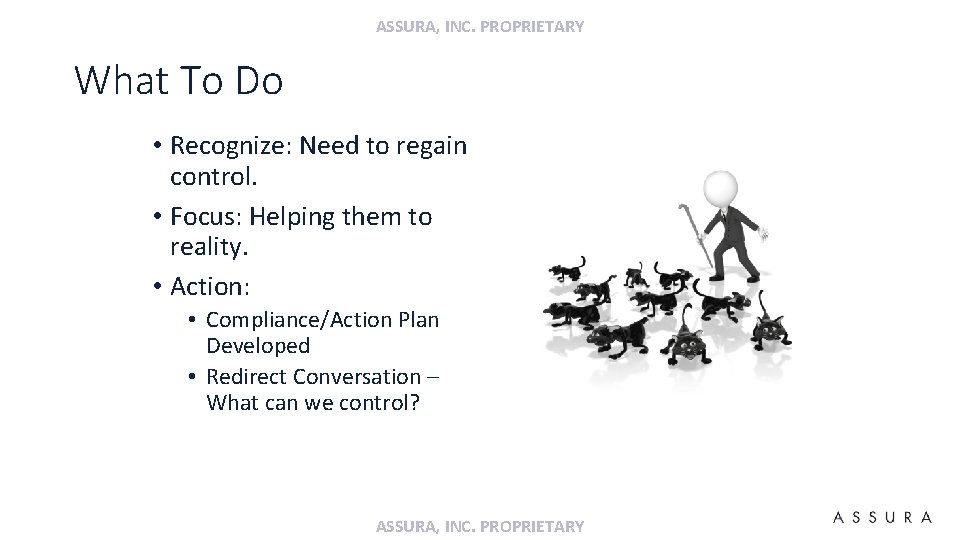 ASSURA, INC. PROPRIETARY

What To Do

• Recognize: Need to regain control.
• Focus: Helping them to reality.
• Action:
  • Compliance/Action Plan Developed
  • Redirect Conversation – What can we control?

ASSURA, INC. PROPRIETARY

ASSURA